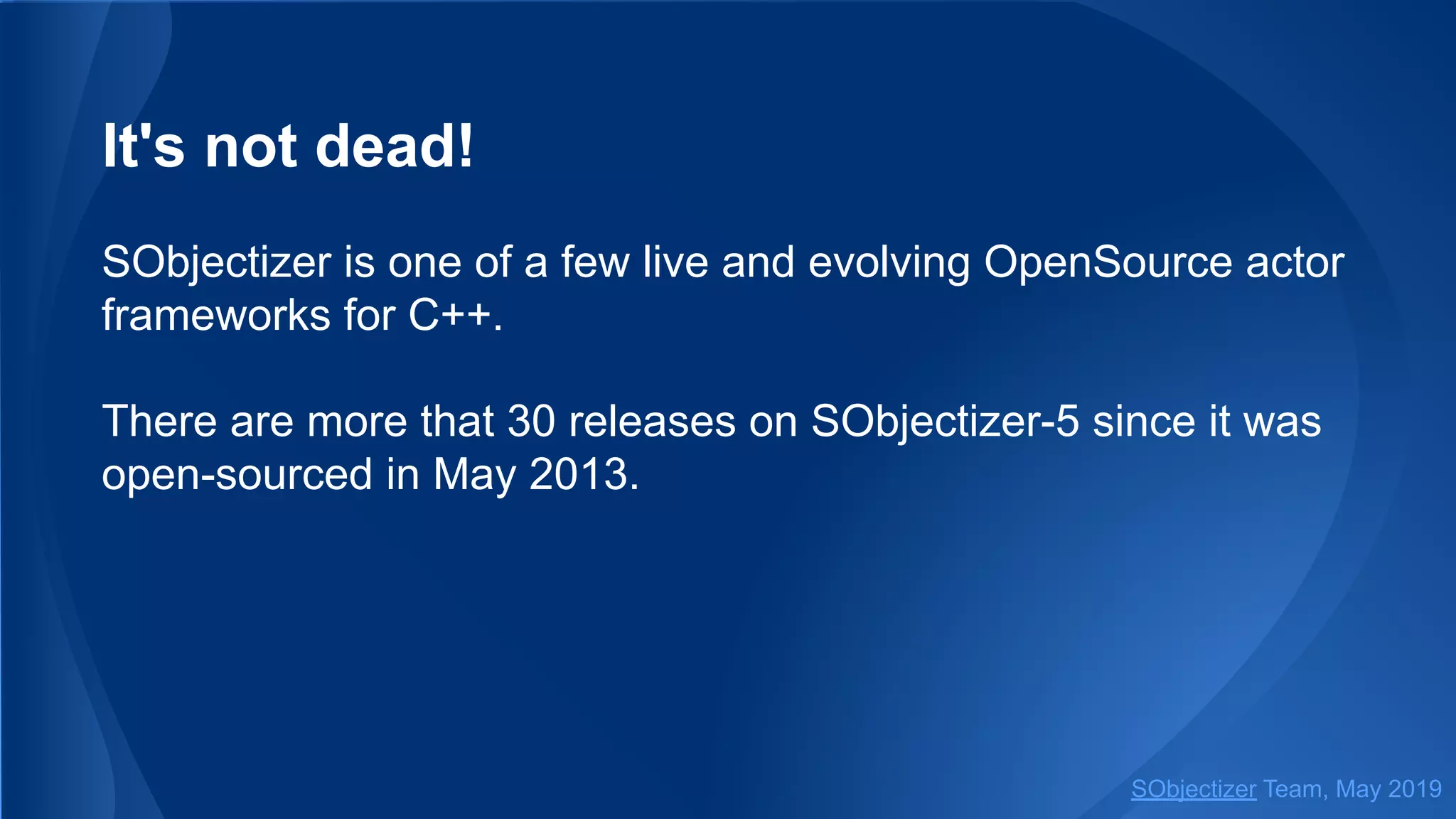 It's not dead!

SObjectizer is one of a few live and evolving OpenSource actor frameworks for C++.

There are more that 30 releases on SObjectizer-5 since it was open-sourced in May 2013.

SObjectizer Team, May 2019